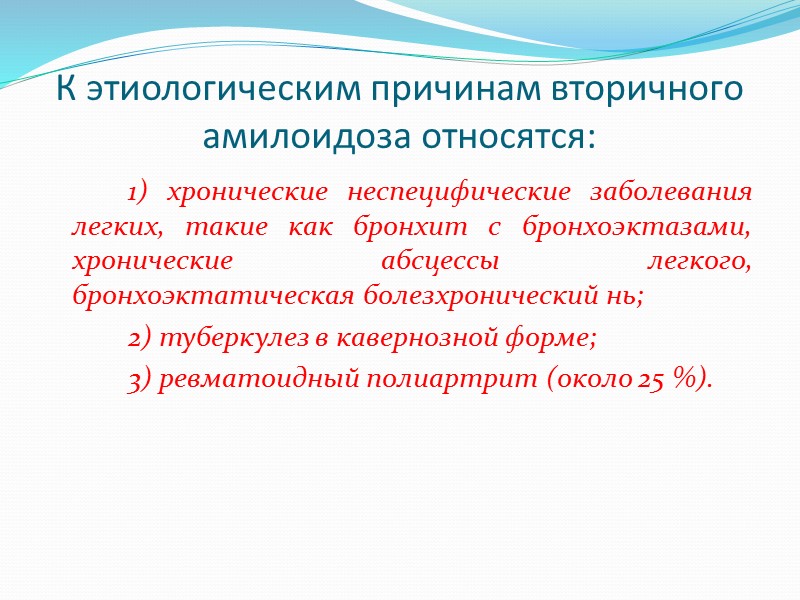 К этиологическим причинам вторичного амилоидоза относятся:

1) хронические неспецифические заболевания легких, такие как бронхит с бронхоэктазами, хронические абсцессы легкого, бронхоэктатическая болезхронический нь;

2) туберкулез в кавернозной форме;

3) ревматоидный полиартрит (около 25 %).